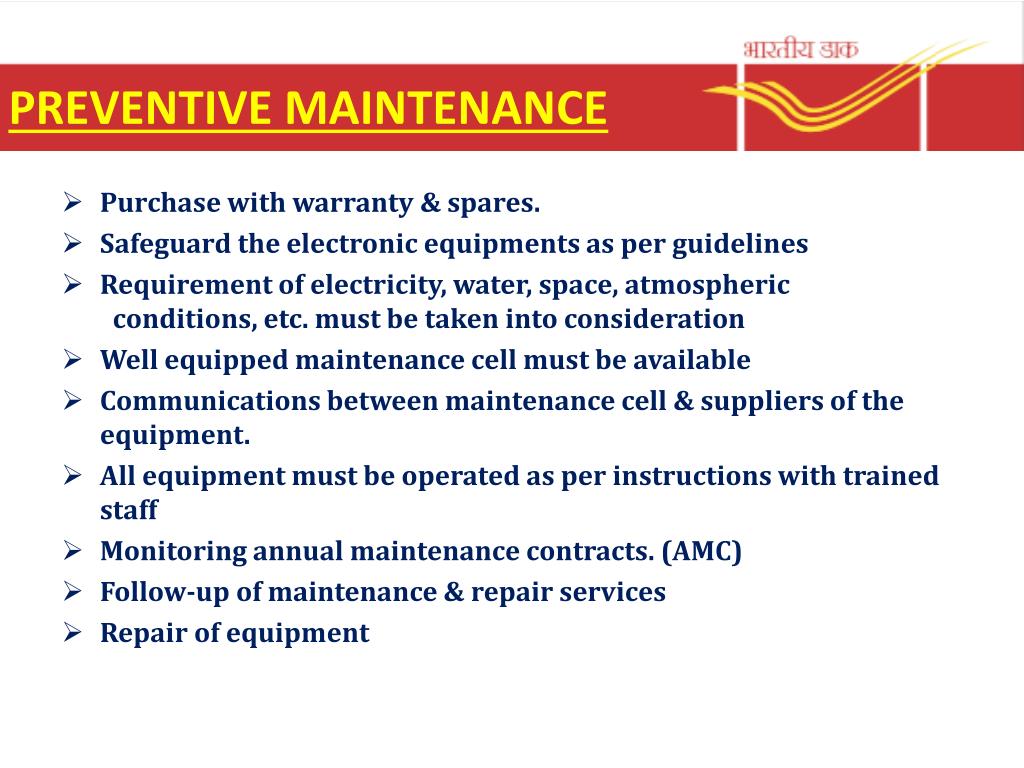 भारतीय डाक

PREVENTIVE MAINTENANCE

➢ Purchase with warranty & spares.
➢ Safeguard the electronic equipments as per guidelines
➢ Requirement of electricity, water, space, atmospheric conditions, etc. must be taken into consideration
➢ Well equipped maintenance cell must be available
➢ Communications between maintenance cell & suppliers of the equipment.
➢ All equipment must be operated as per instructions with trained staff
➢ Monitoring annual maintenance contracts. (AMC)
➢ Follow-up of maintenance & repair services
➢ Repair of equipment